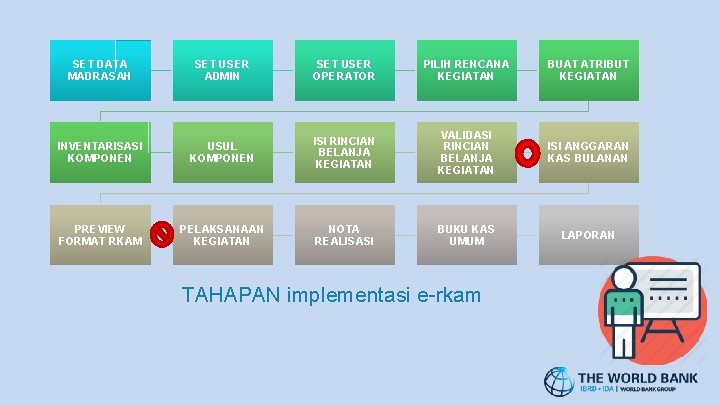 SET DATA MADRASAH

SET USER ADMIN

SET USER OPERATOR

PILIH RENCANA KEGIATAN

BUAT ATRIBUT KEGIATAN

INVENTARISASI KOMPONEN

USUL KOMPONEN

ISI RINCIAN BELANJA KEGIATAN

VALIDASI RINCIAN BELANJA KEGIATAN

ISI ANGGARAN KAS BULANAN

PREVIEW FORMAT RKAM

PELAKSANAAN KEGIATAN

NOTA REALISASI

BUKU KAS UMUM

LAPORAN

TAHAPAN implementasi e-rkam

THE WORLD BANK
IBRD • IDA | WORLD BANK GROUP